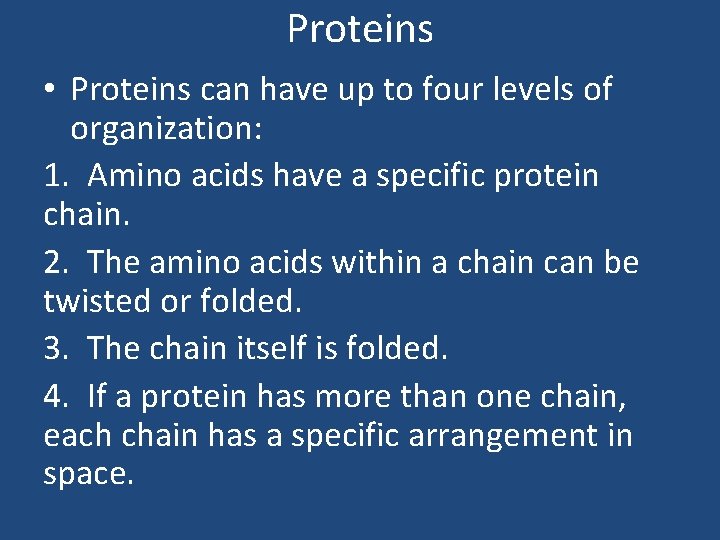 Proteins

• Proteins can have up to four levels of organization:

1. Amino acids have a specific protein chain.

2. The amino acids within a chain can be twisted or folded.

3. The chain itself is folded.

4. If a protein has more than one chain, each chain has a specific arrangement in space.